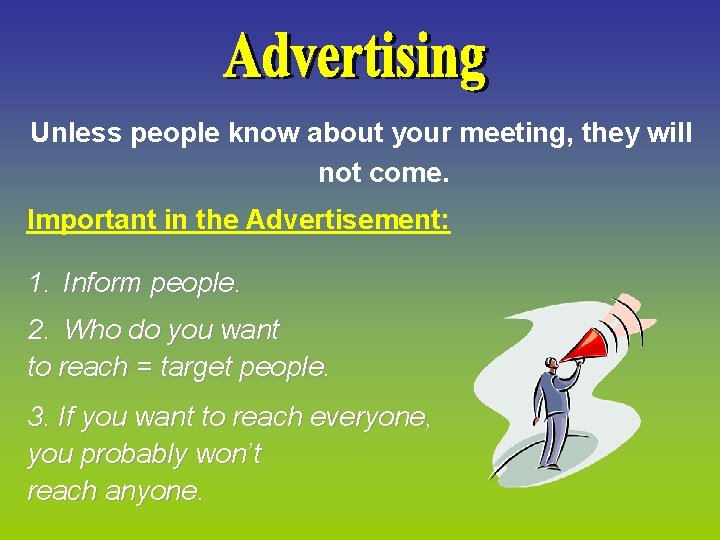 Advertising

Unless people know about your meeting, they will not come.

Important in the Advertisement:

1. Inform people.

2. Who do you want to reach = target people.

3. If you want to reach everyone, you probably won't reach anyone.